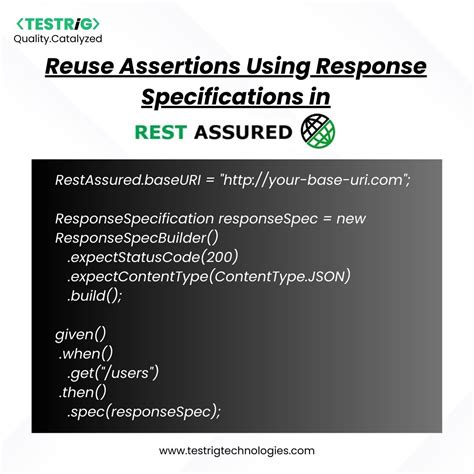 <TESTRiG>
Quality.Catalyzed

Reuse Assertions Using Response Specifications in

REST ASSURED

RestAssured.baseURI = "http://your-base-uri.com";

ResponseSpecification responseSpec = new ResponseSpecBuilder()
.expectStatusCode(200)
.expectContentType(ContentType.JSON)
.build();

given()
.when()
.get("/users")
.then()
.spec(responseSpec);

www.testrigtechnologies.com